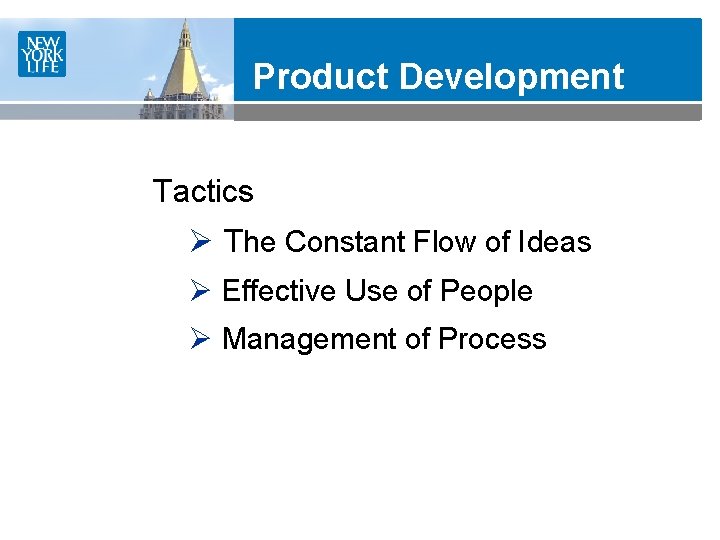 NEW YORK LIFE

Product Development

Tactics

➢ The Constant Flow of Ideas

➢ Effective Use of People

➢ Management of Process